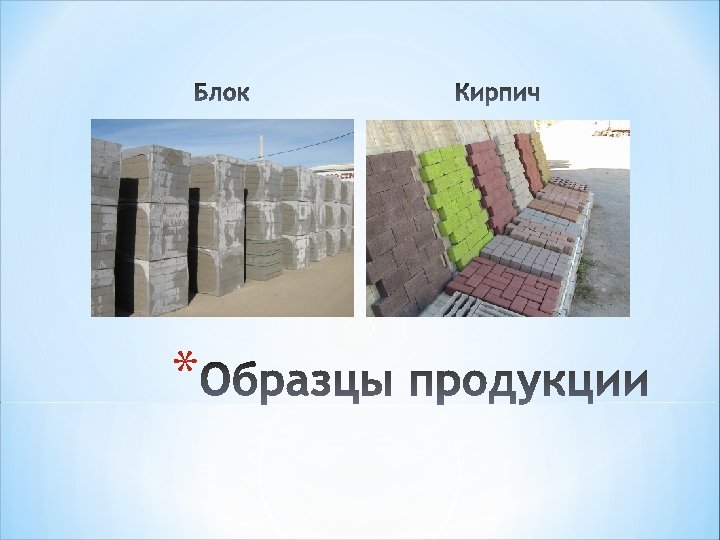 Блок

Кирпич

*Образцы продукции